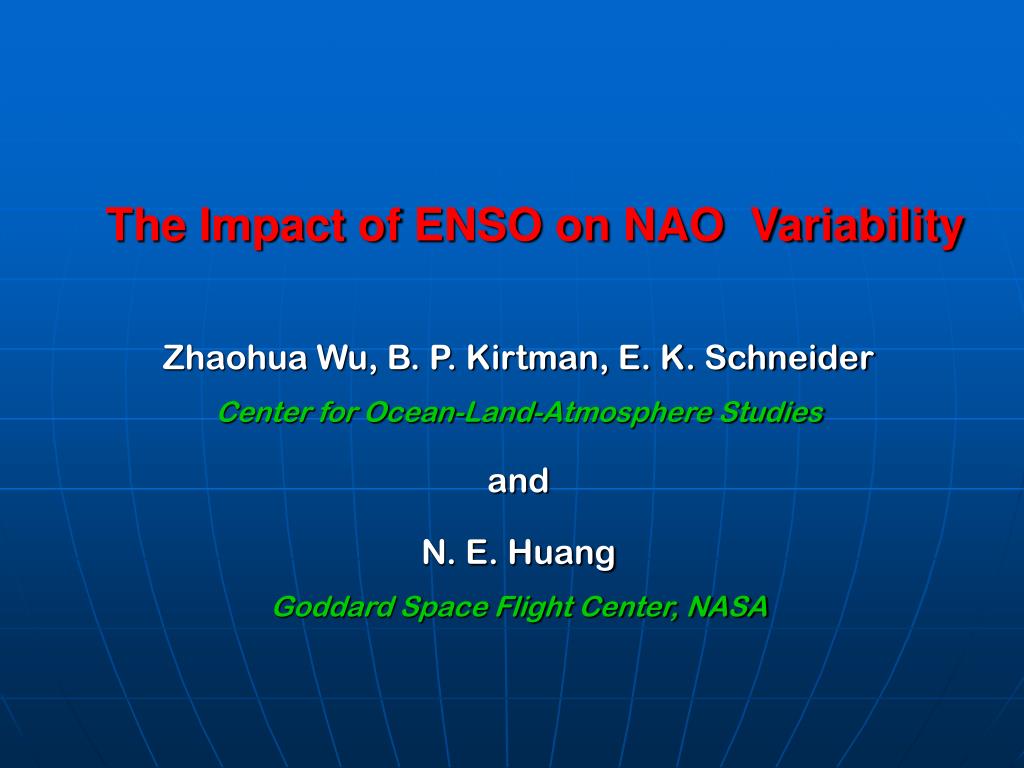 The Impact of ENSO on NAO Variability

Zhaohua Wu, B. P. Kirtman, E. K. Schneider

Center for Ocean-Land-Atmosphere Studies

and

N. E. Huang

Goddard Space Flight Center, NASA